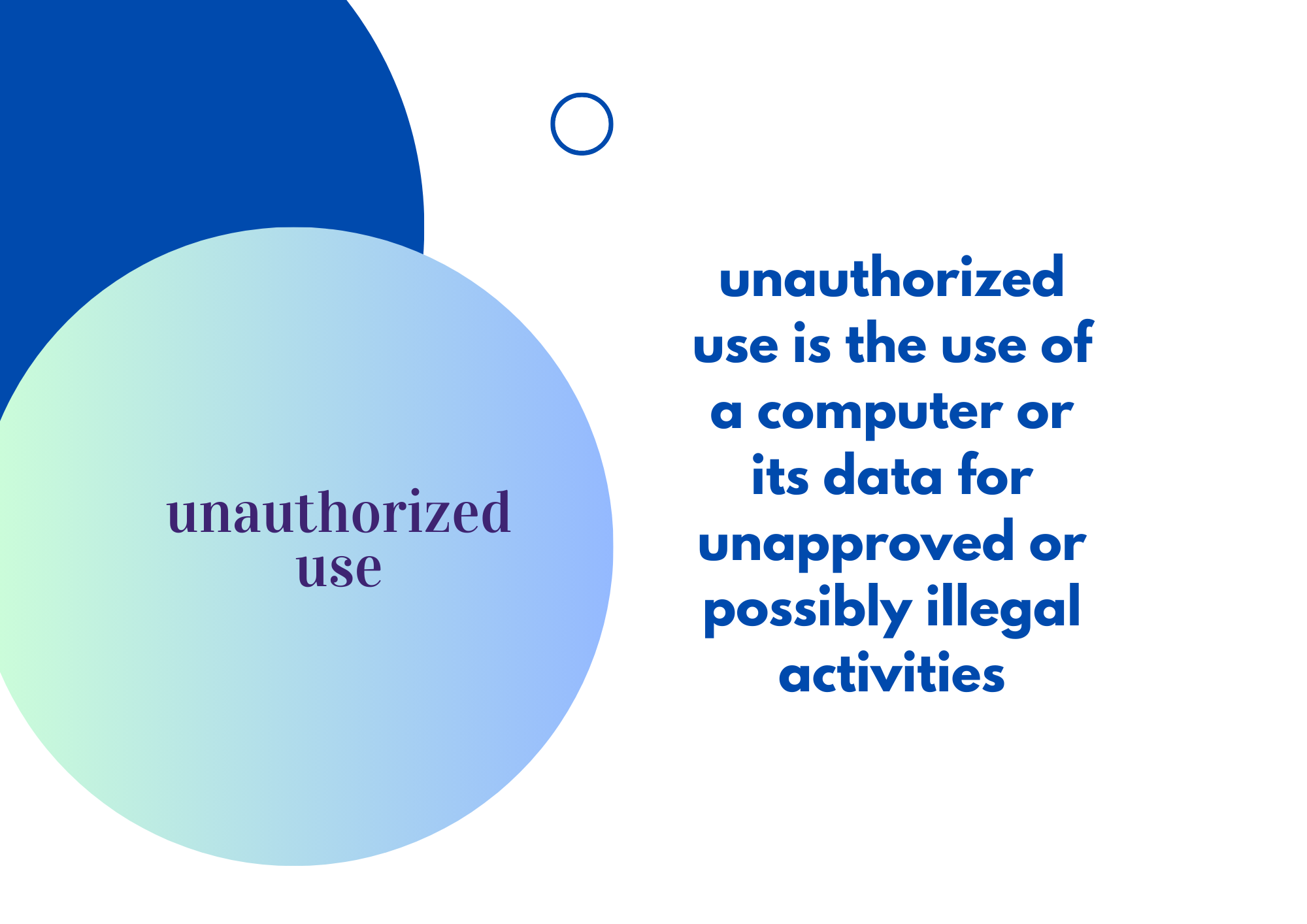 unauthorized use

unauthorized use is the use of a computer or its data for unapproved or possibly illegal activities